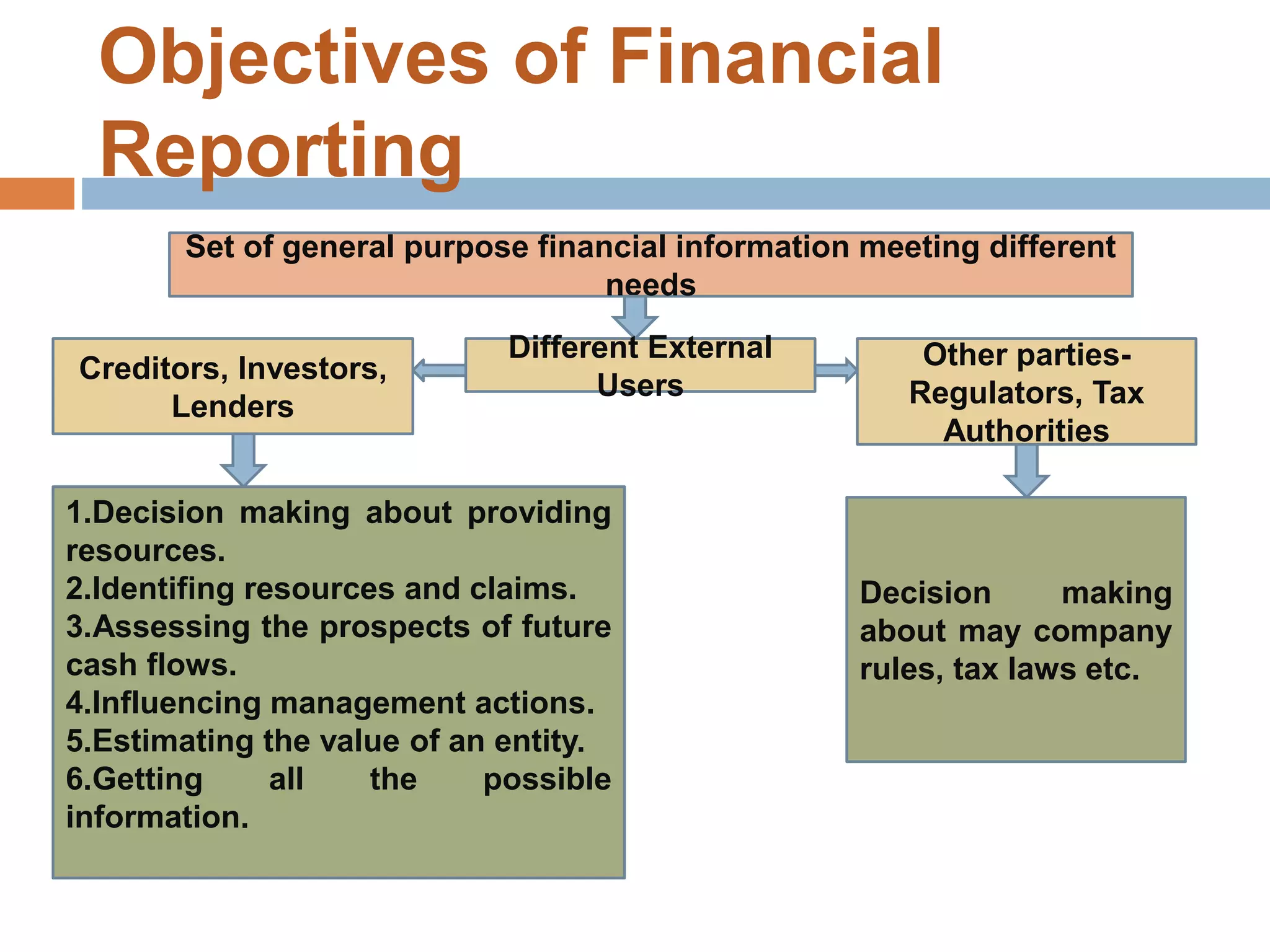 Objectives of Financial Reporting

Set of general purpose financial information meeting different needs

Different External Users

Creditors, Investors, Lenders

Other parties- Regulators, Tax Authorities

1.Decision making about providing resources.
2.Identifing resources and claims.
3.Assessing the prospects of future cash flows.
4.Influencing management actions.
5.Estimating the value of an entity.
6.Getting all the possible information.

Decision making about may company rules, tax laws etc.